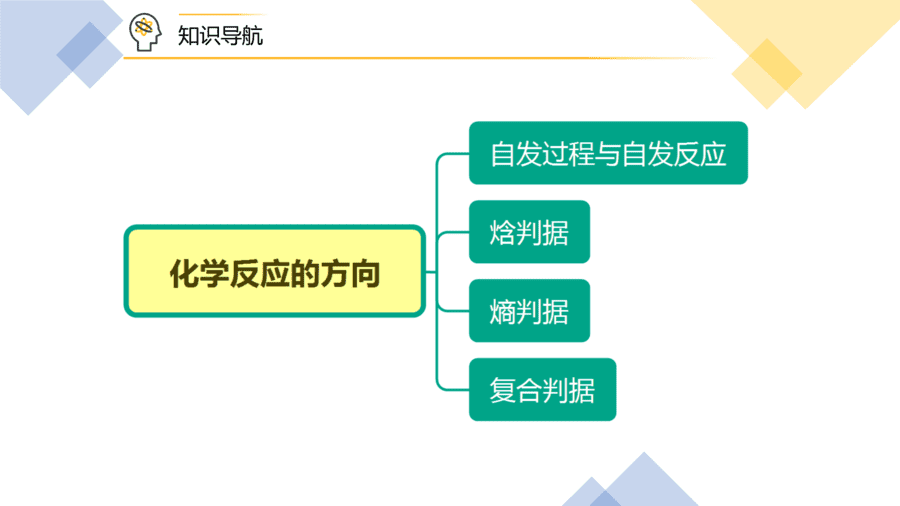 知识导航

化学反应的方向

自发过程与自发反应

焓判据

熵判据

复合判据